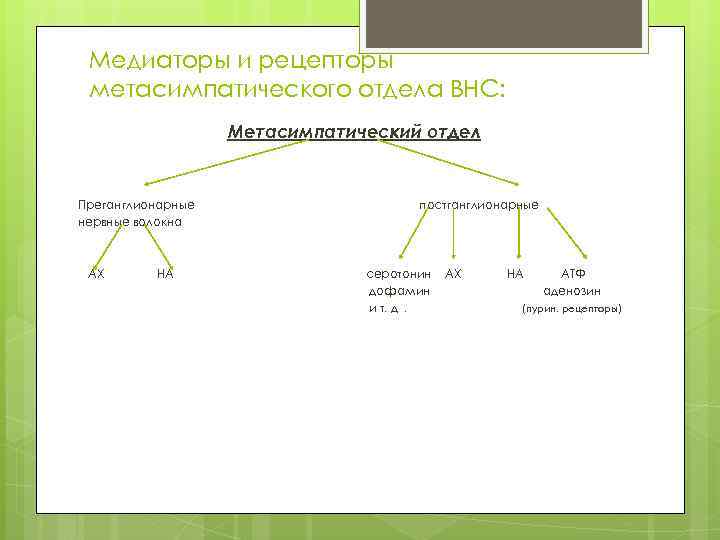 Медиаторы и рецепторы метасимпатического отдела ВНС:

Метасимпатический отдел

Преганглионарные нервные волокна

АХ НА

постганглионарные

серотонин дофамин и т. д .

АХ

НА

АТФ аденозин (пурин. рецепторы)